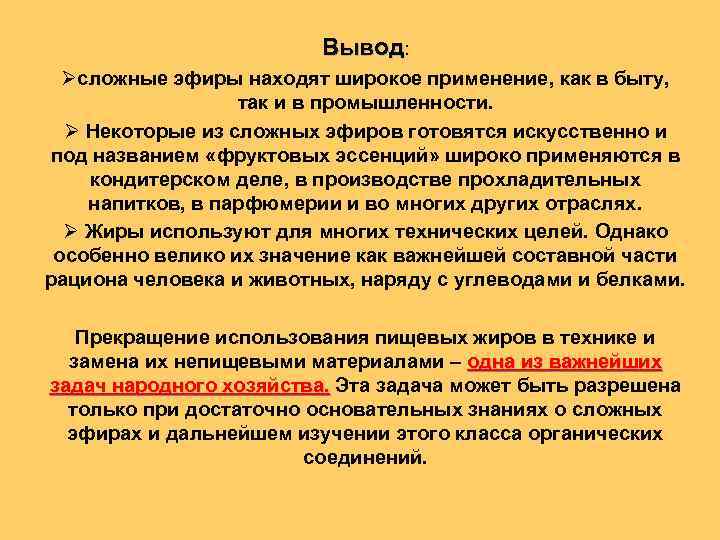 Вывод:

➢сложные эфиры находят широкое применение, как в быту, так и в промышленности.

➢ Некоторые из сложных эфиров готовятся искусственно и под названием «фруктовых эссенций» широко применяются в кондитерском деле, в производстве прохладительных напитков, в парфюмерии и во многих других отраслях.

➢ Жиры используют для многих технических целей. Однако особенно велико их значение как важнейшей составной части рациона человека и животных, наряду с углеводами и белками.

Прекращение использования пищевых жиров в технике и замена их непищевыми материалами – одна из важнейших задач народного хозяйства. Эта задача может быть разрешена только при достаточно основательных знаниях о сложных эфирах и дальнейшем изучении этого класса органических соединений.